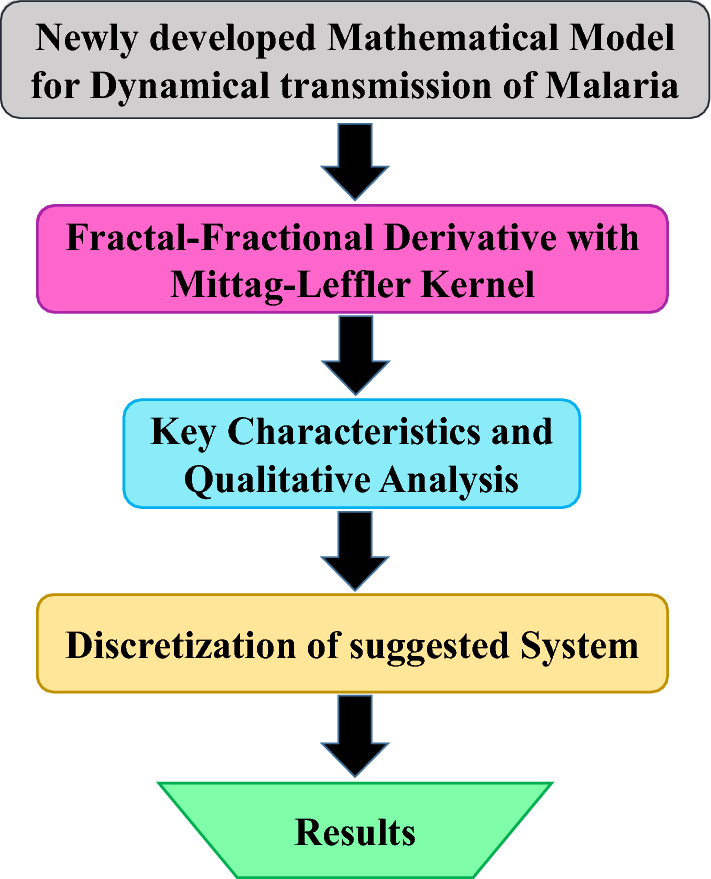 Newly developed Mathematical Model for Dynamical transmission of Malaria

Fractal-Fractional Derivative with Mittag-Leffler Kernel

Key Characteristics and Qualitative Analysis

Discretization of suggested System

Results